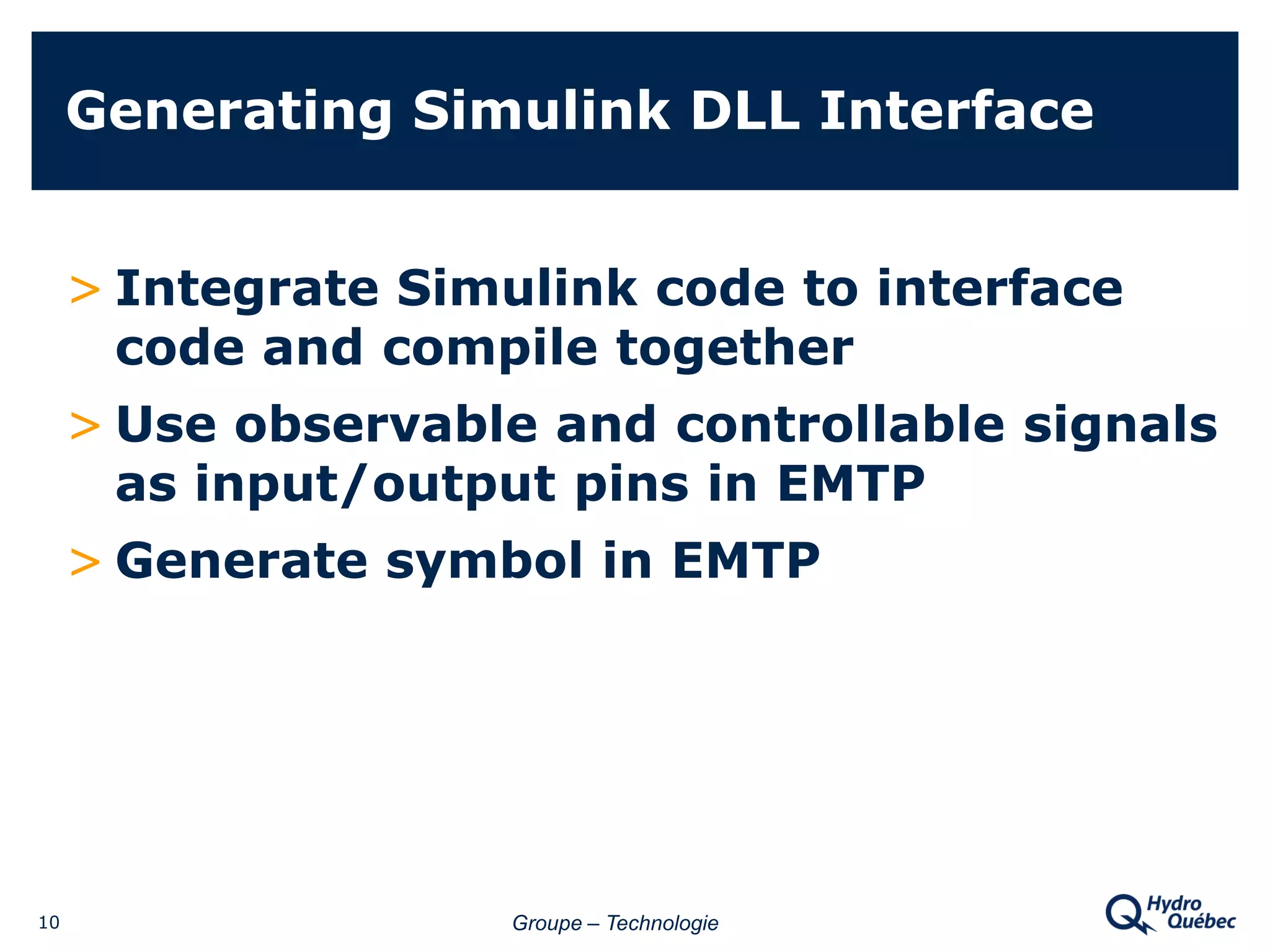 Generating Simulink DLL Interface

> Integrate Simulink code to interface code and compile together

> Use observable and controllable signals as input/output pins in EMTP

> Generate symbol in EMTP

10

Groupe – Technologie

Hydro Québec